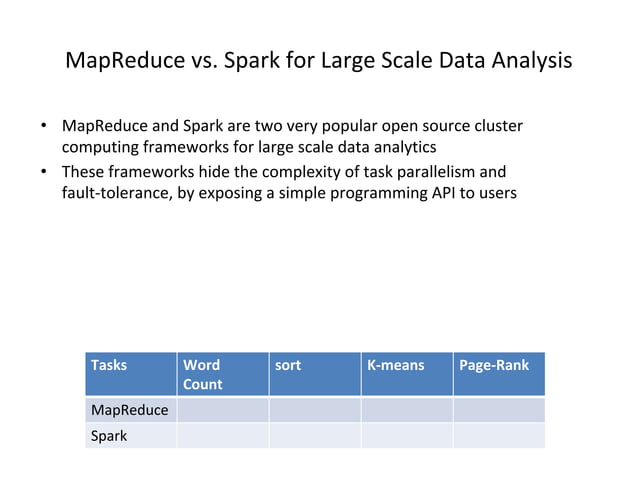 MapReduce vs. Spark for Large Scale Data Analysis

• MapReduce and Spark are two very popular open source cluster computing frameworks for large scale data analytics
• These frameworks hide the complexity of task parallelism and fault-tolerance, by exposing a simple programming API to users

| Tasks | Word Count | sort | K-means | Page-Rank |
|---|---|---|---|---|
| MapReduce | | | | |
| Spark | | | | |